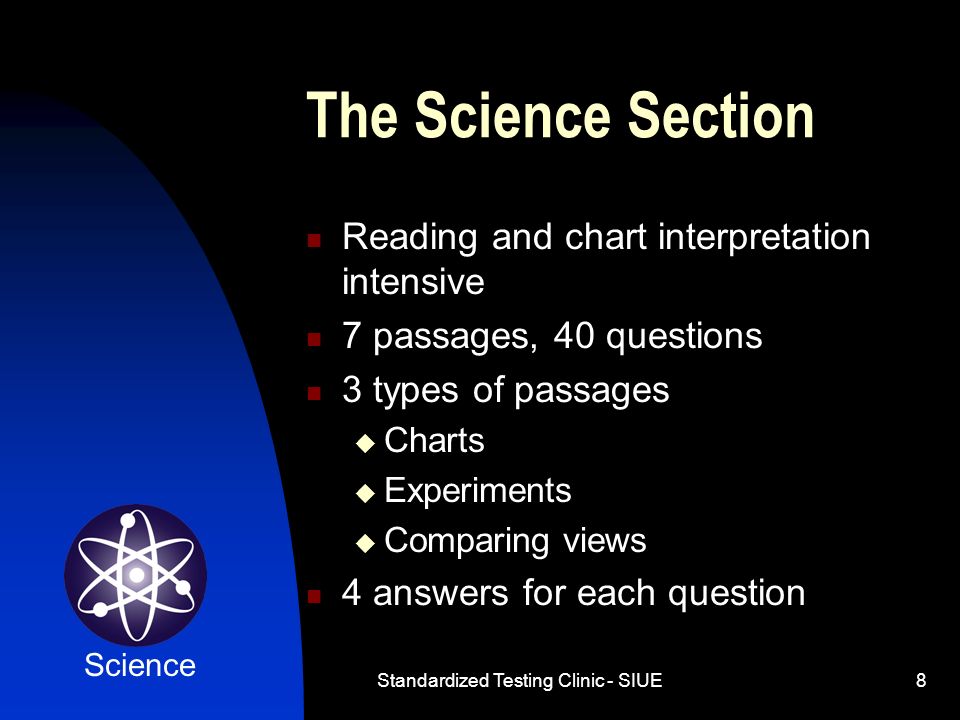 The Science Section

- Reading and chart interpretation intensive
- 7 passages, 40 questions
- 3 types of passages
  - Charts
  - Experiments
  - Comparing views
- 4 answers for each question

Science

Standardized Testing Clinic - SIUE

8